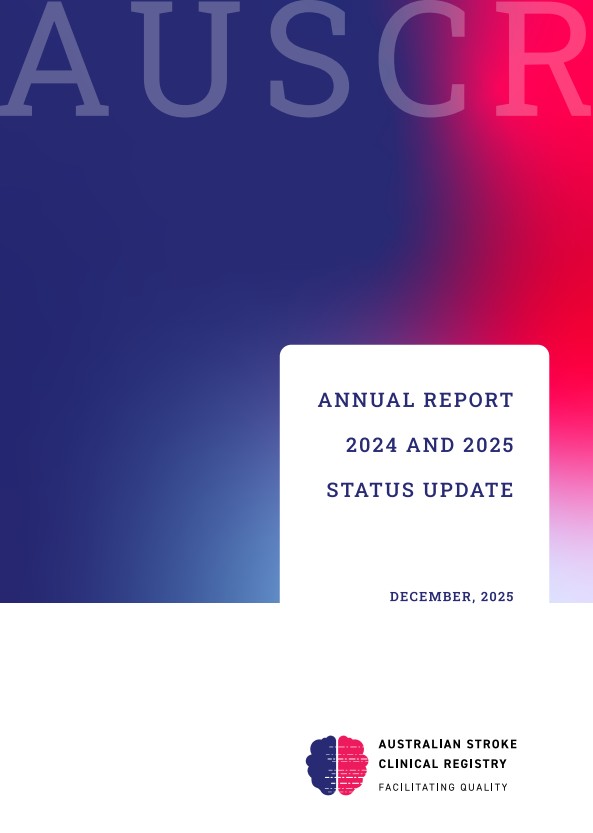 AUSCR

ANNUAL REPORT
2024 AND 2025
STATUS UPDATE

DECEMBER, 2025

AUSTRALIAN STROKE
CLINICAL REGISTRY
FACILITATING QUALITY